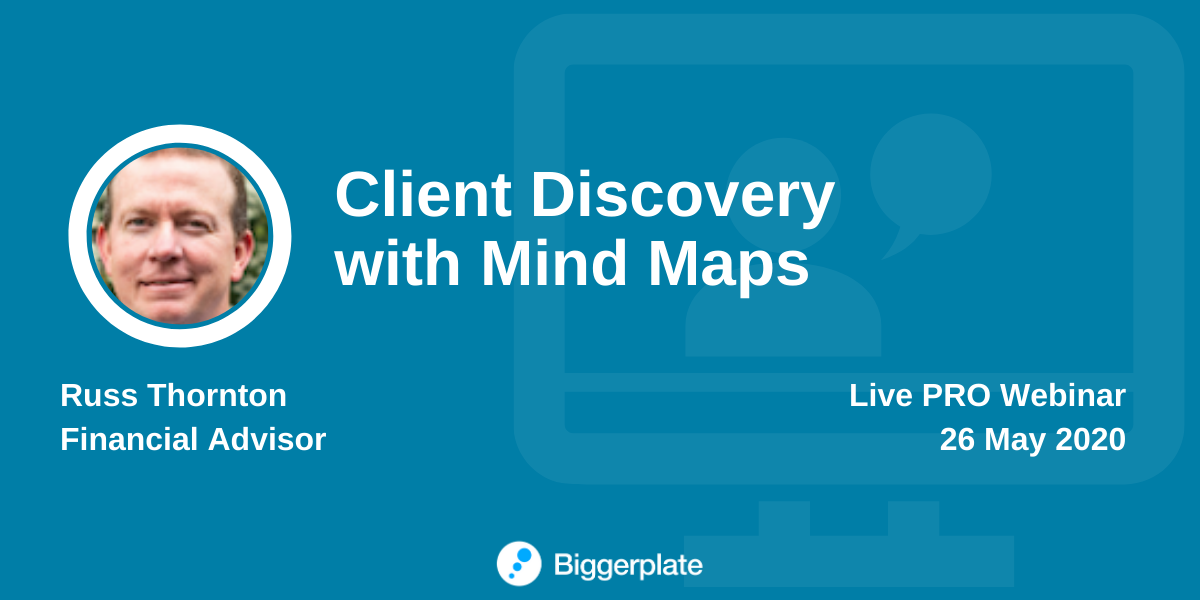 Client Discovery with Mind Maps

Russ Thornton
Financial Advisor

Live PRO Webinar
26 May 2020

Biggerplate